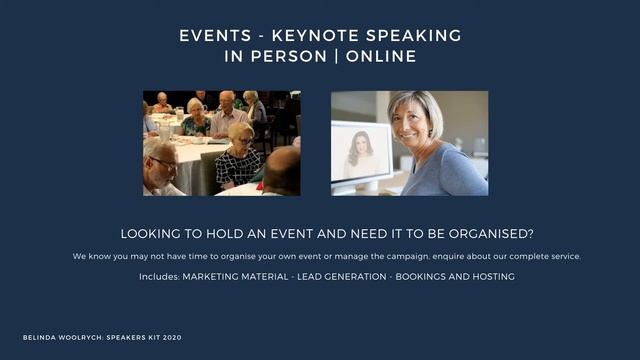 EVENTS - KEYNOTE SPEAKING
IN PERSON | ONLINE

LOOKING TO HOLD AN EVENT AND NEED IT TO BE ORGANISED?

We know you may not have time to organise your own event or manage the campaign, enquire about our complete service.

Includes: MARKETING MATERIAL - LEAD GENERATION - BOOKINGS AND HOSTING

BELINDA WOOLRYCH: SPEAKERS KIT 2020